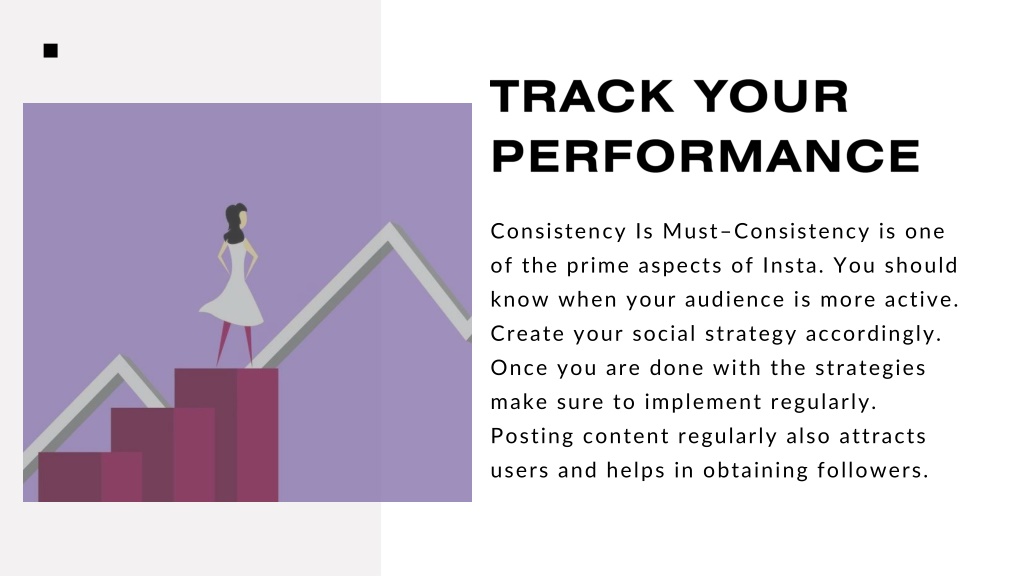 TRACK YOUR PERFORMANCE

Consistency Is Must–Consistency is one of the prime aspects of Insta. You should know when your audience is more active. Create your social strategy accordingly. Once you are done with the strategies make sure to implement regularly. Posting content regularly also attracts users and helps in obtaining followers.